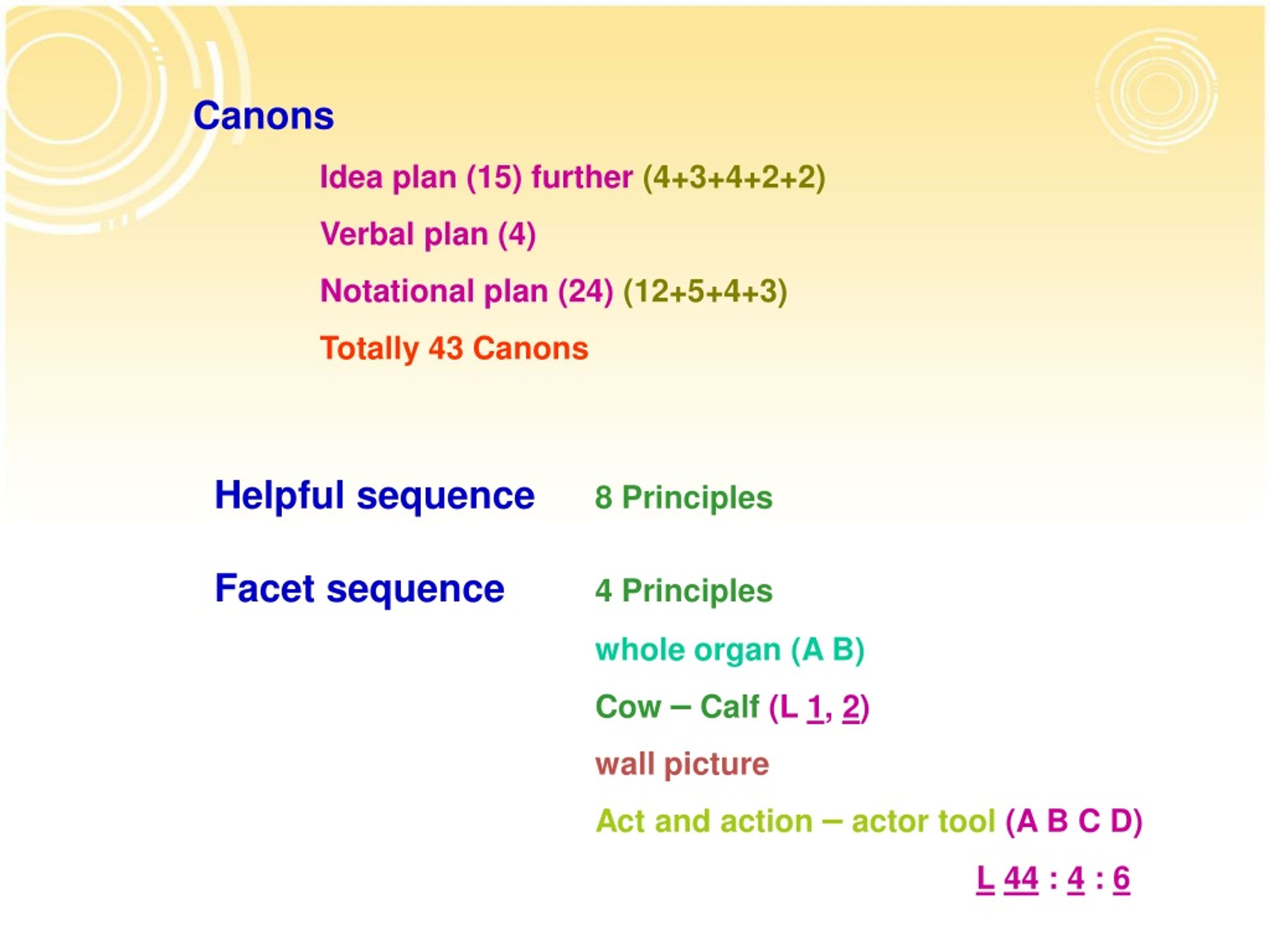 Canons

Idea plan (15) further (4+3+4+2+2)

Verbal plan (4)

Notational plan (24) (12+5+4+3)

Totally 43 Canons

Helpful sequence 8 Principles

Facet sequence 4 Principles

whole organ (A B)

Cow – Calf (L 1, 2)

wall picture

Act and action – actor tool (A B C D)

L 44 : 4 : 6